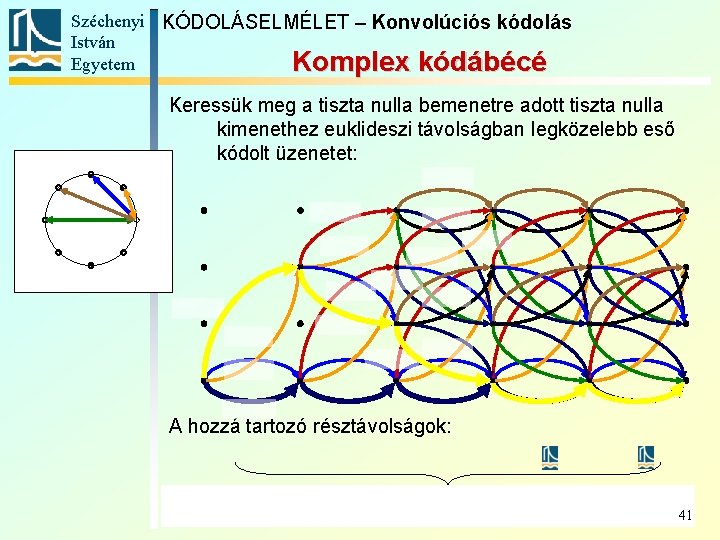 Széchenyi István Egyetem

KÓDOLÁSELMÉLET – Konvolúciós kódolás

Komplex kódábécé

Keressük meg a tiszta nulla bemenetre adott tiszta nulla kimenethez euklideszi távolságban legközelebb eső kódolt üzenetet:

A hozzá tartozó résztávolságok:

41